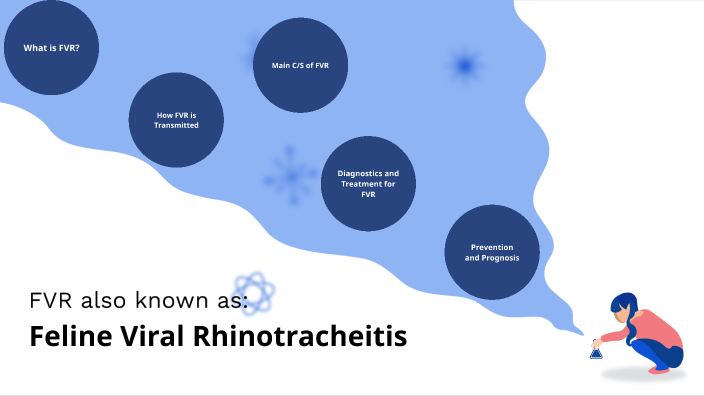 What is FVR?

How FVR is Transmitted

Main C/S of FVR

Diagnostics and Treatment for FVR

Prevention and Prognosis

FVR also known as:

Feline Viral Rhinotracheitis